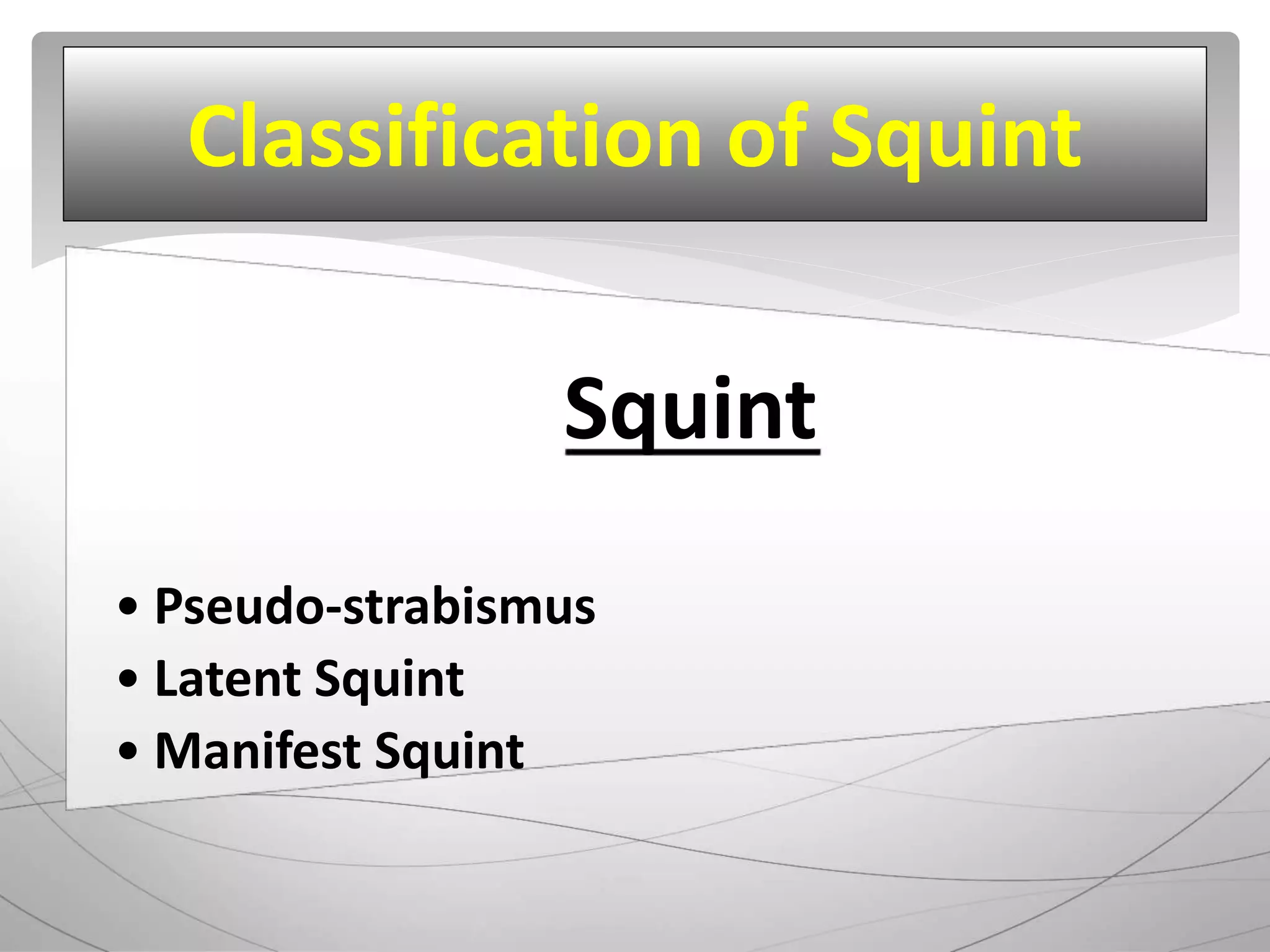 Classification of Squint

Squint

• Pseudo-strabismus
• Latent Squint
• Manifest Squint